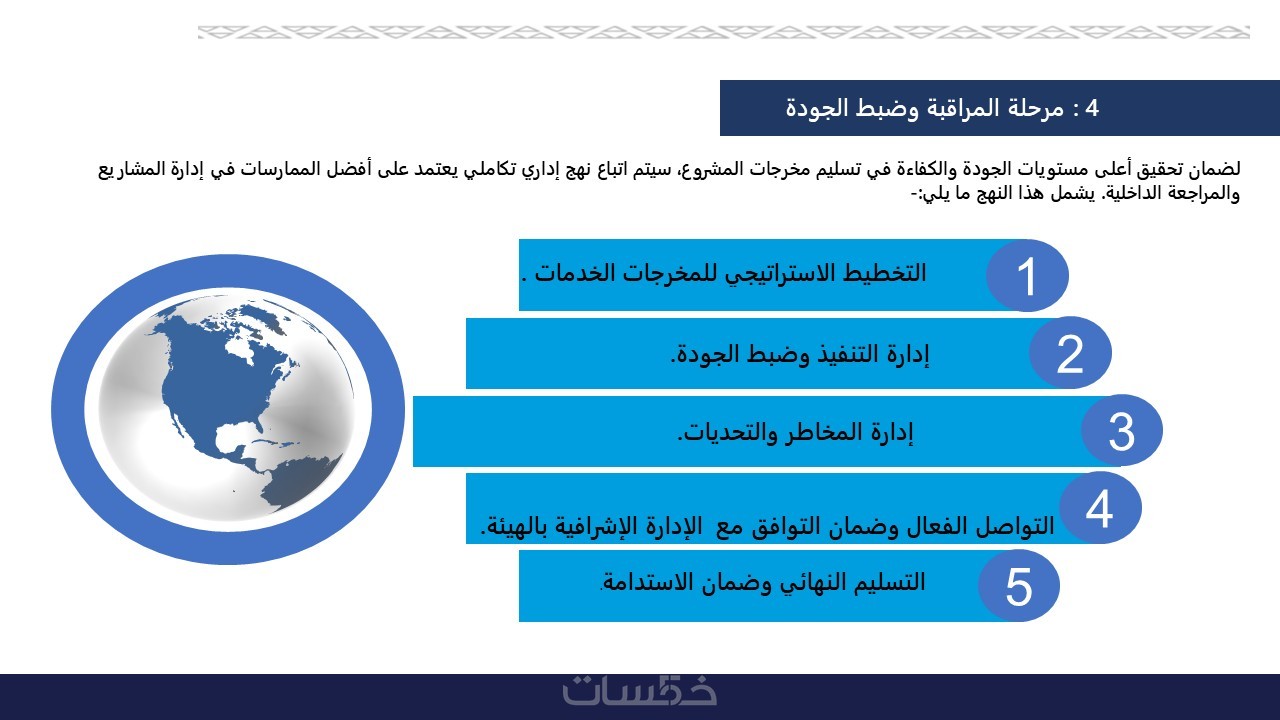 4 : مرحلة المراقبة وضبط الجودة

لضمان تحقيق أعلى مستويات الجودة والكفاءة في تسليم مخرجات المشروع، سيتم اتباع نهج إداري تكاملي يعتمد على أفضل الممارسات في إدارة المشاريع والمراجعة الداخلية. يشمل هذا النهج ما يلي:-

1 التخطيط الاستراتيجي للمخرجات الخدمات .

2 إدارة التنفيذ وضبط الجودة.

3 إدارة المخاطر والتحديات.

4 التواصل الفعال وضمان التوافق مع الإدارة الإشرافية بالهيئة.

5 التسليم النهائي وضمان الاستدامة.

خمسات